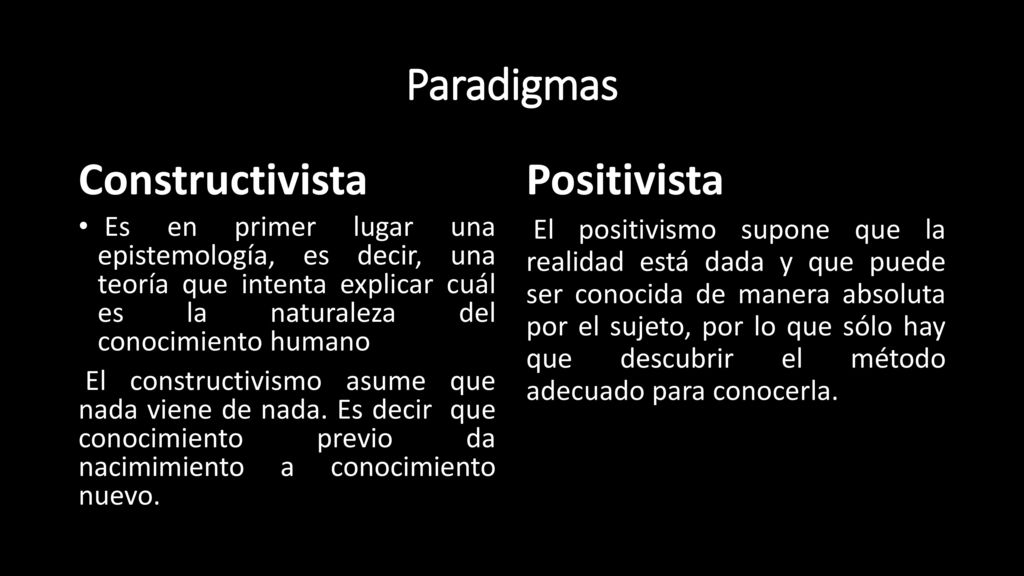 Paradigmas

Constructivista

• Es en primer lugar una epistemología, es decir, una teoría que intenta explicar cuál es la naturaleza del conocimiento humano

El constructivismo asume que nada viene de nada. Es decir que conocimiento previo da nacimimiento a conocimiento nuevo.

Positivista

El positivismo supone que la realidad está dada y que puede ser conocida de manera absoluta por el sujeto, por lo que sólo hay que descubrir el método adecuado para conocerla.